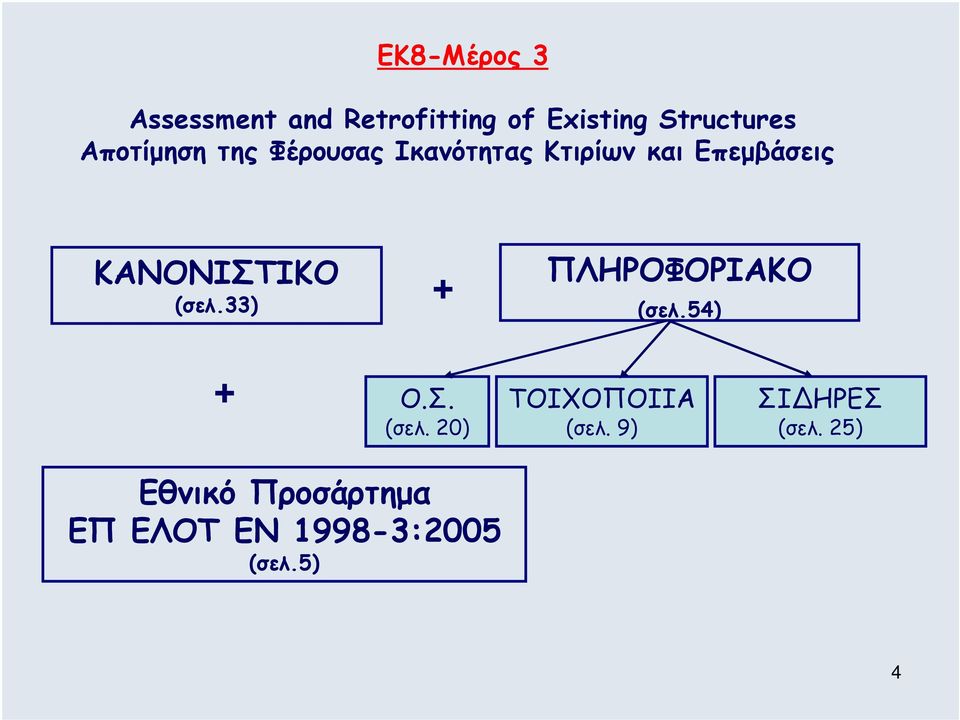 ΕΚ8-Μέρος 3

Assessment and Retrofitting of Existing Structures
Αποτίμηση της Φέρουσας Ικανότητας Κτιρίων και Επεμβάσεις

ΚΑΝΟΝΙΣΤΙΚΟ
(σελ.33)

+

ΠΛΗΡΟΦΟΡΙΑΚΟ
(σελ.54)

+

Ο.Σ.
(σελ. 20)

ΤΟΙΧΟΠΟΙΙΑ
(σελ. 9)

ΣΙΔΗΡΕΣ
(σελ. 25)

Εθνικό Προσάρτημα
ΕΠ ΕΛΟΤ ΕΝ 1998-3:2005
(σελ.5)

4